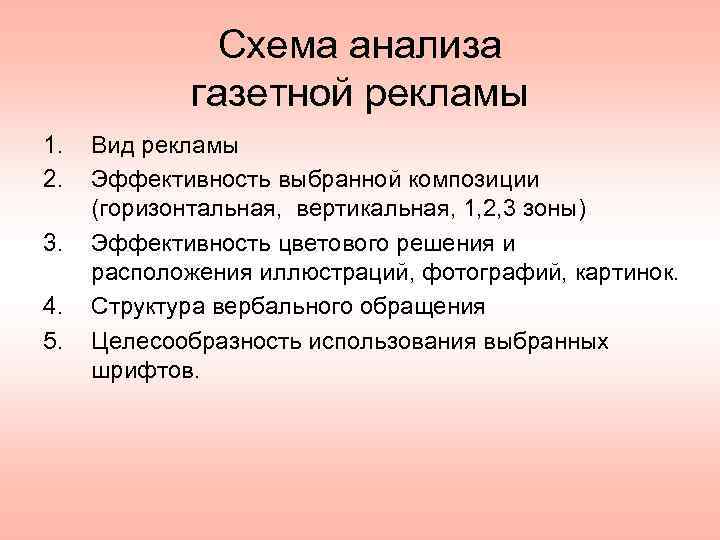 Схема анализа газетной рекламы

1. Вид рекламы
2. Эффективность выбранной композиции (горизонтальная, вертикальная, 1,2,3 зоны)
3. Эффективность цветового решения и расположения иллюстраций, фотографий, картинок.
4. Структура вербального обращения
5. Целесообразность использования выбранных шрифтов.